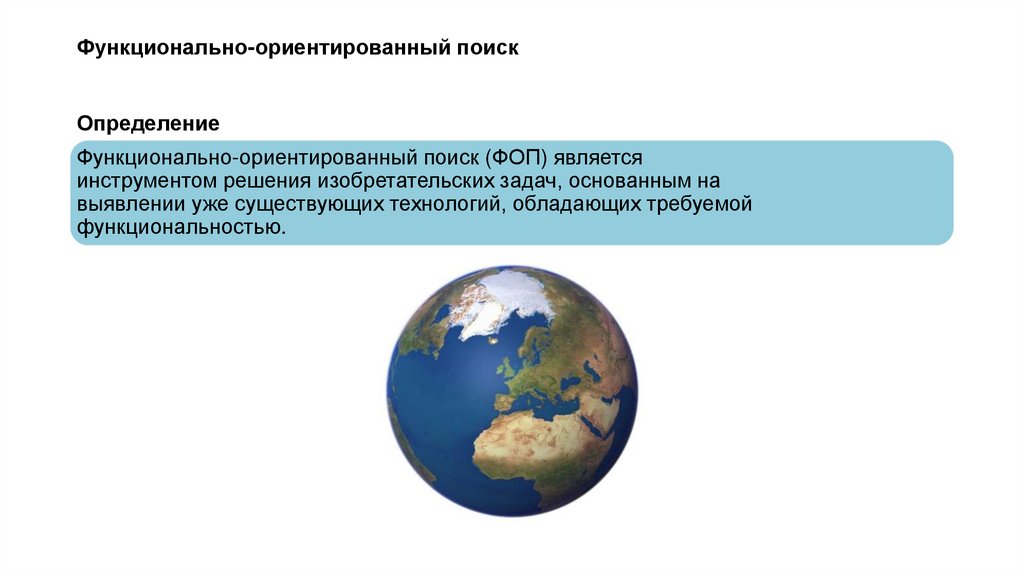 Функционально-ориентированный поиск

Определение

Функционально-ориентированный поиск (ФОП) является инструментом решения изобретательских задач, основанным на выявлении уже существующих технологий, обладающих требуемой функциональностью.